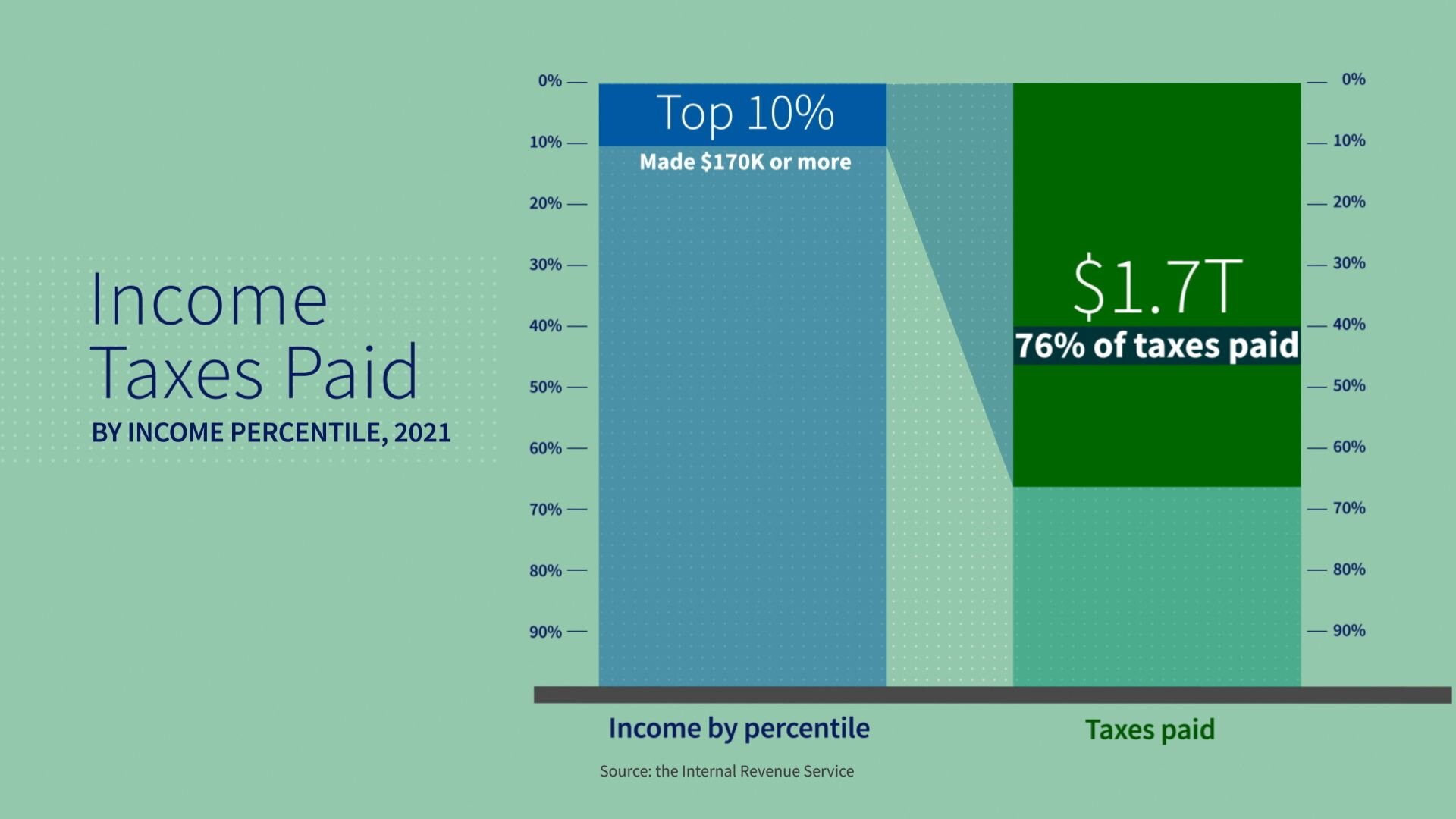 Income Taxes Paid
BY INCOME PERCENTILE, 2021

0%
10%
20%
30%
40%
50%
60%
70%
80%
90%

Top 10%
Made $170K or more

$1.7T
76% of taxes paid

0%
10%
20%
30%
40%
50%
60%
70%
80%
90%

Income by percentile
Taxes paid

Source: the Internal Revenue Service